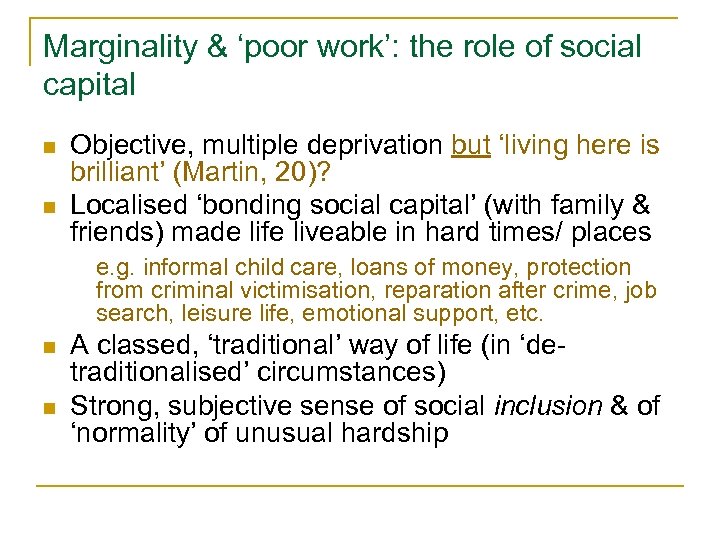 Marginality & ‘poor work’: the role of social capital

Objective, multiple deprivation but ‘living here is brilliant’ (Martin, 20)?

Localised ‘bonding social capital’ (with family & friends) made life liveable in hard times/ places

e.g. informal child care, loans of money, protection from criminal victimisation, reparation after crime, job search, leisure life, emotional support, etc.

A classed, ‘traditional’ way of life (in ‘de-traditionalised’ circumstances)

Strong, subjective sense of social inclusion & of ‘normality’ of unusual hardship